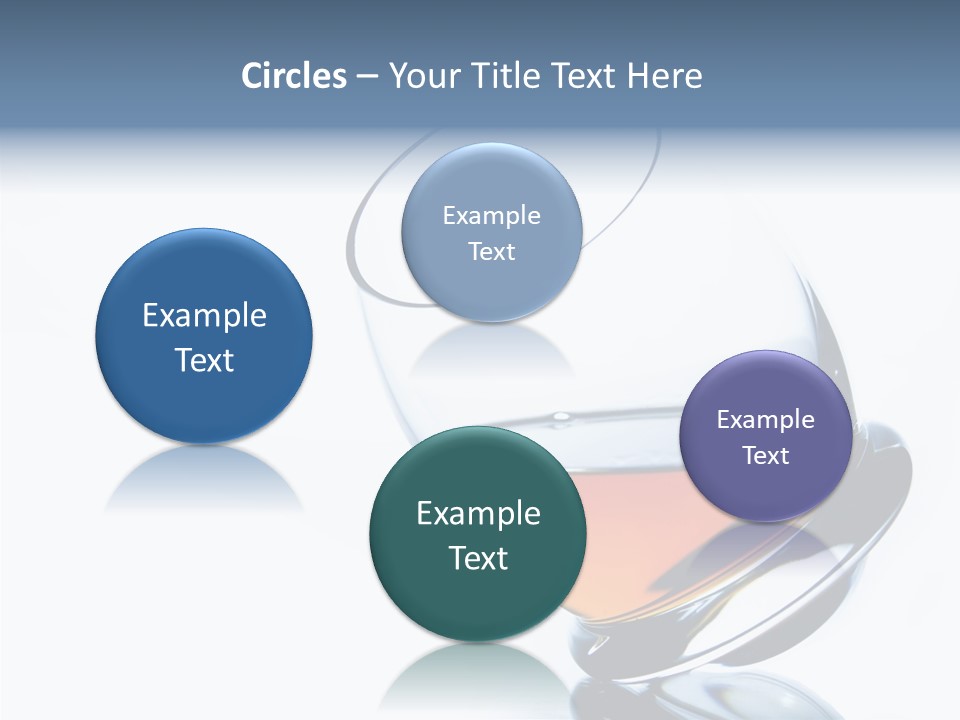 Circles – Your Title Text Here

Example Text

Example Text

Example Text

Example Text